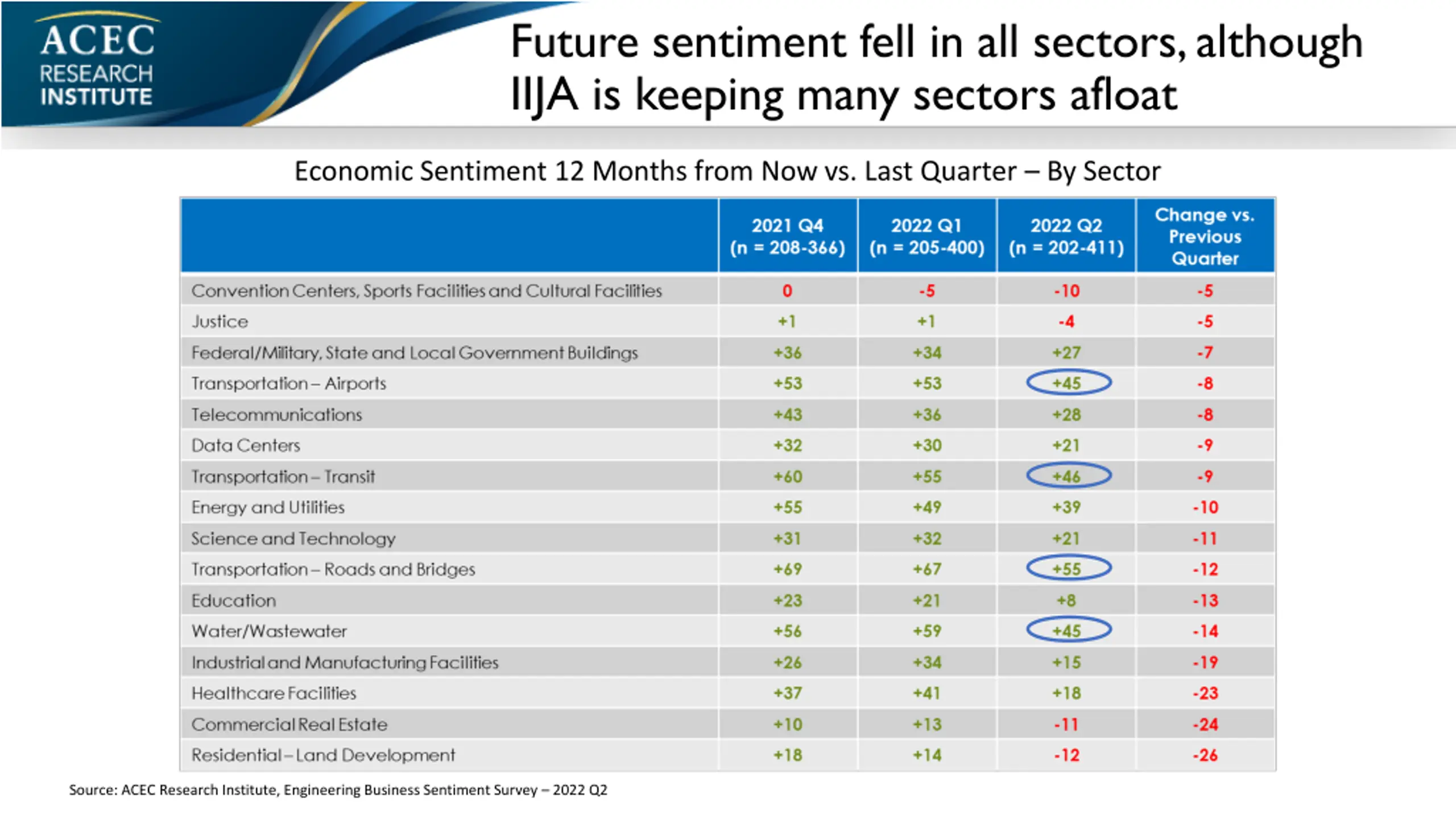 ACEC RESEARCH INSTITUTE

Future sentiment fell in all sectors, although IIJA is keeping many sectors afloat

Economic Sentiment 12 Months from Now vs. Last Quarter – By Sector

| | 2021 Q4 (n = 208-366) | 2022 Q1 (n = 205-400) | 2022 Q2 (n = 202-411) | Change vs. Previous Quarter |
|---|---|---|---|---|
| Convention Centers, Sports Facilities and Cultural Facilities | 0 | -5 | -10 | -5 |
| Justice | +1 | +1 | -4 | -5 |
| Federal/Military, State and Local Government Buildings | +36 | +34 | +27 | -7 |
| Transportation – Airports | +53 | +53 | +45 | -8 |
| Telecommunications | +43 | +36 | +28 | -8 |
| Data Centers | +32 | +30 | +21 | -9 |
| Transportation – Transit | +60 | +55 | +46 | -9 |
| Energy and Utilities | +55 | +49 | +39 | -10 |
| Science and Technology | +31 | +32 | +21 | -11 |
| Transportation – Roads and Bridges | +69 | +67 | +55 | -12 |
| Education | +23 | +21 | +8 | -13 |
| Water/Wastewater | +56 | +59 | +45 | -14 |
| Industrial and Manufacturing Facilities | +26 | +34 | +15 | -19 |
| Healthcare Facilities | +37 | +41 | +18 | -23 |
| Commercial Real Estate | +10 | +13 | -11 | -24 |
| Residential – Land Development | +18 | +14 | -12 | -26 |

Source: ACEC Research Institute, Engineering Business Sentiment Survey – 2022 Q2